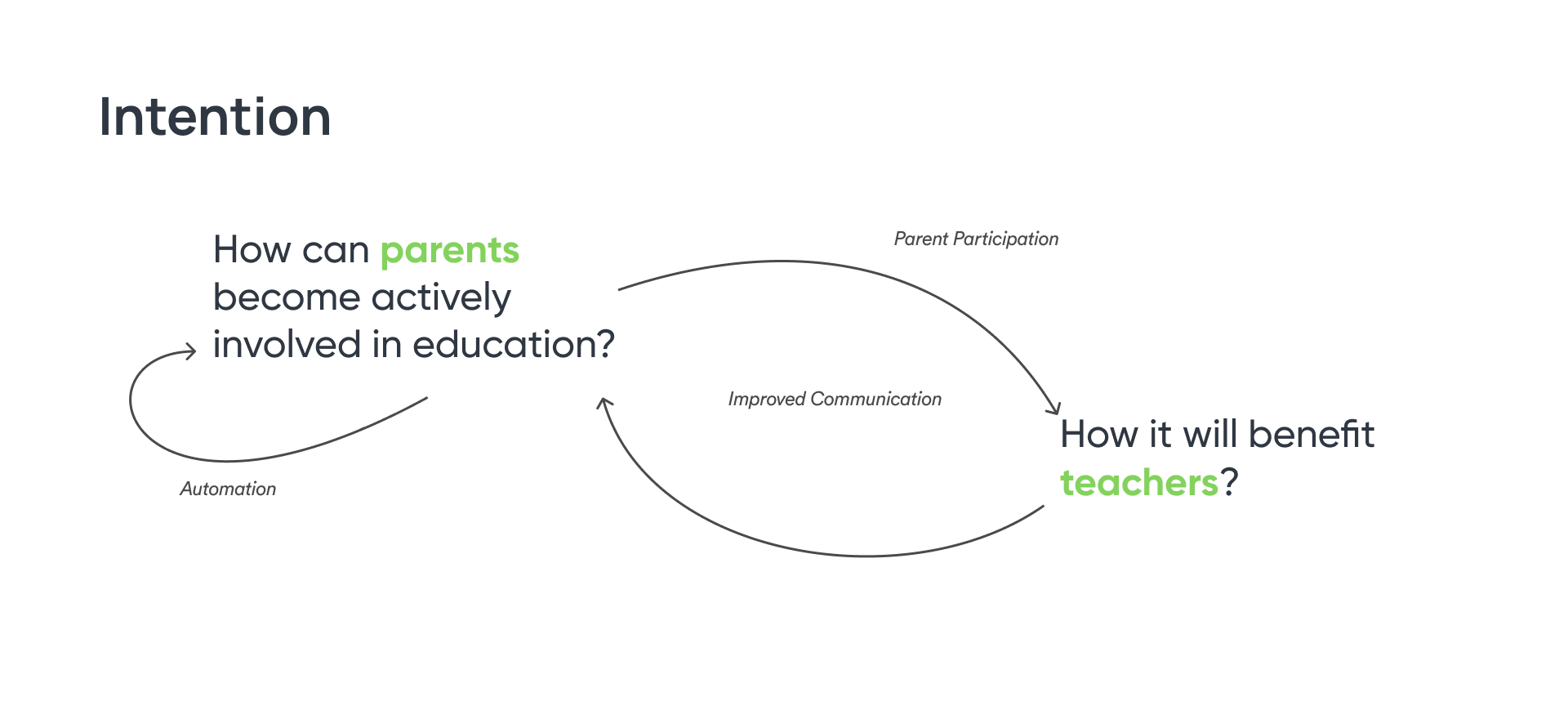 Intention

How can parents become actively involved in education?

Parent Participation

Improved Communication

How it will benefit teachers?

Automation